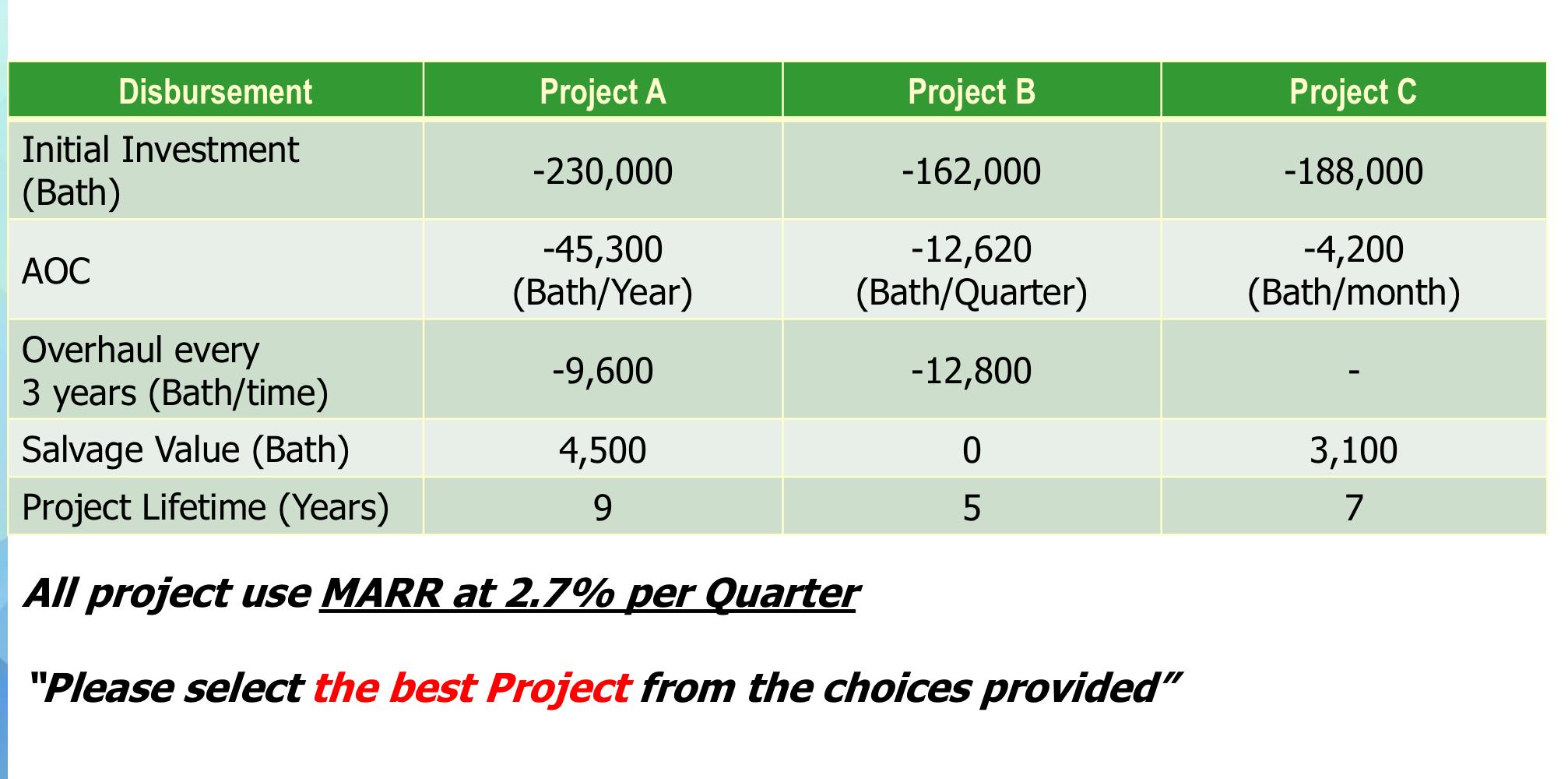 | Disbursement | Project A | Project B | Project C |
|---|---|---|---|
| Initial Investment (Bath) | -230,000 | -162,000 | -188,000 |
| AOC | -45,300 (Bath/Year) | -12,620 (Bath/Quarter) | -4,200 (Bath/month) |
| Overhaul every 3 years (Bath/time) | -9,600 | -12,800 | - |
| Salvage Value (Bath) | 4,500 | 0 | 3,100 |
| Project Lifetime (Years) | 9 | 5 | 7 |

All project use MARR at 2.7% per Quarter

"Please select the best Project from the choices provided"